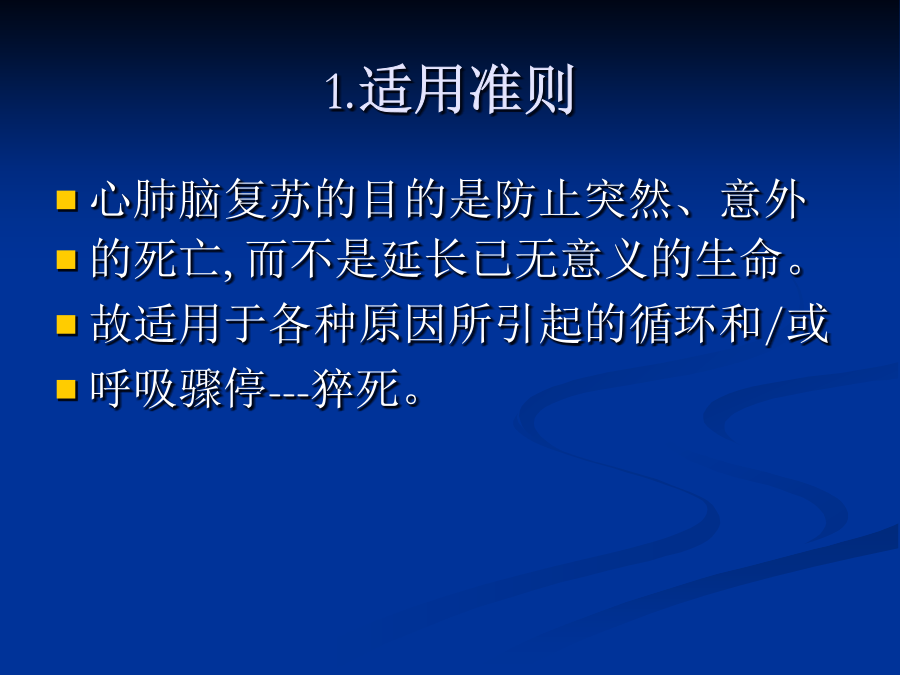 1.适用准则

心肺脑复苏的目的是防止突然、意外

的死亡, 而不是延长已无意义的生命。

故适用于各种原因所引起的循环和/或

呼吸骤停---猝死。